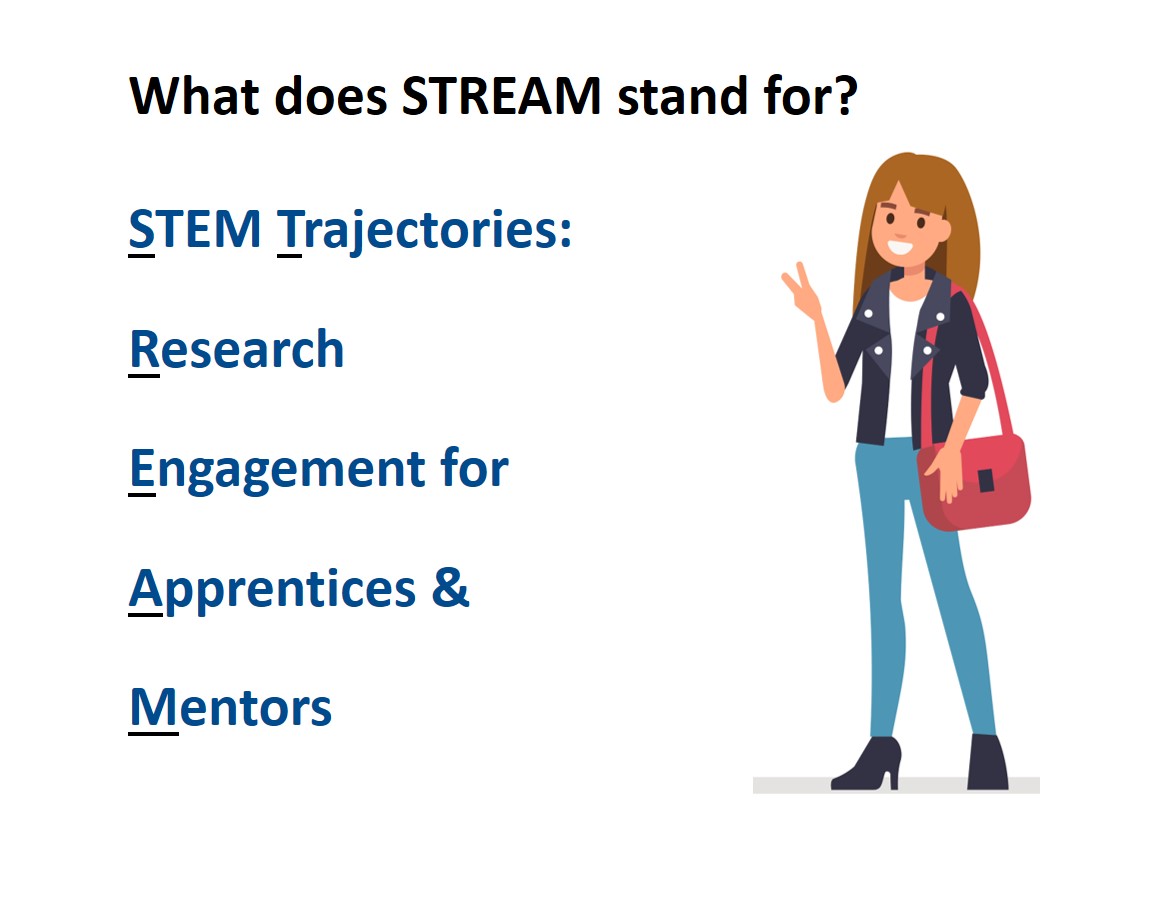 What does STREAM stand for?

STEM Trajectories:

Research

Engagement for

Apprentices &

Mentors